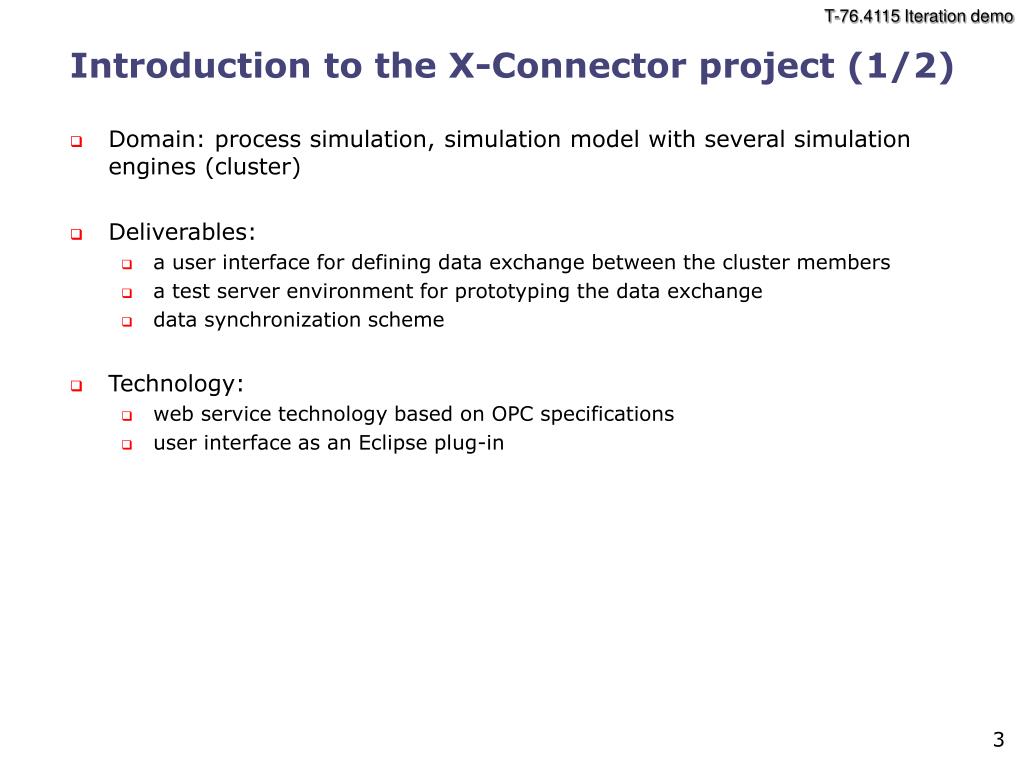 T-76.4115 Iteration demo

Introduction to the X-Connector project (1/2)

Domain: process simulation, simulation model with several simulation engines (cluster)

Deliverables:
a user interface for defining data exchange between the cluster members
a test server environment for prototyping the data exchange
data synchronization scheme

Technology:
web service technology based on OPC specifications
user interface as an Eclipse plug-in

3